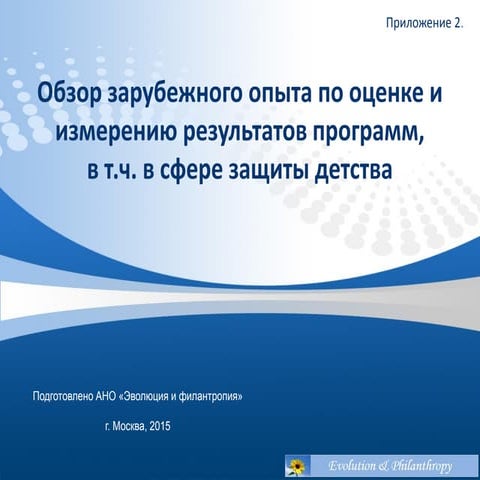 Приложение 2.

Обзор зарубежного опыта по оценке и измерению результатов программ, в т.ч. в сфере защиты детства

Подготовлено АНО «Эволюция и филантропия»

г. Москва, 2015

Evolution & Philanthropy